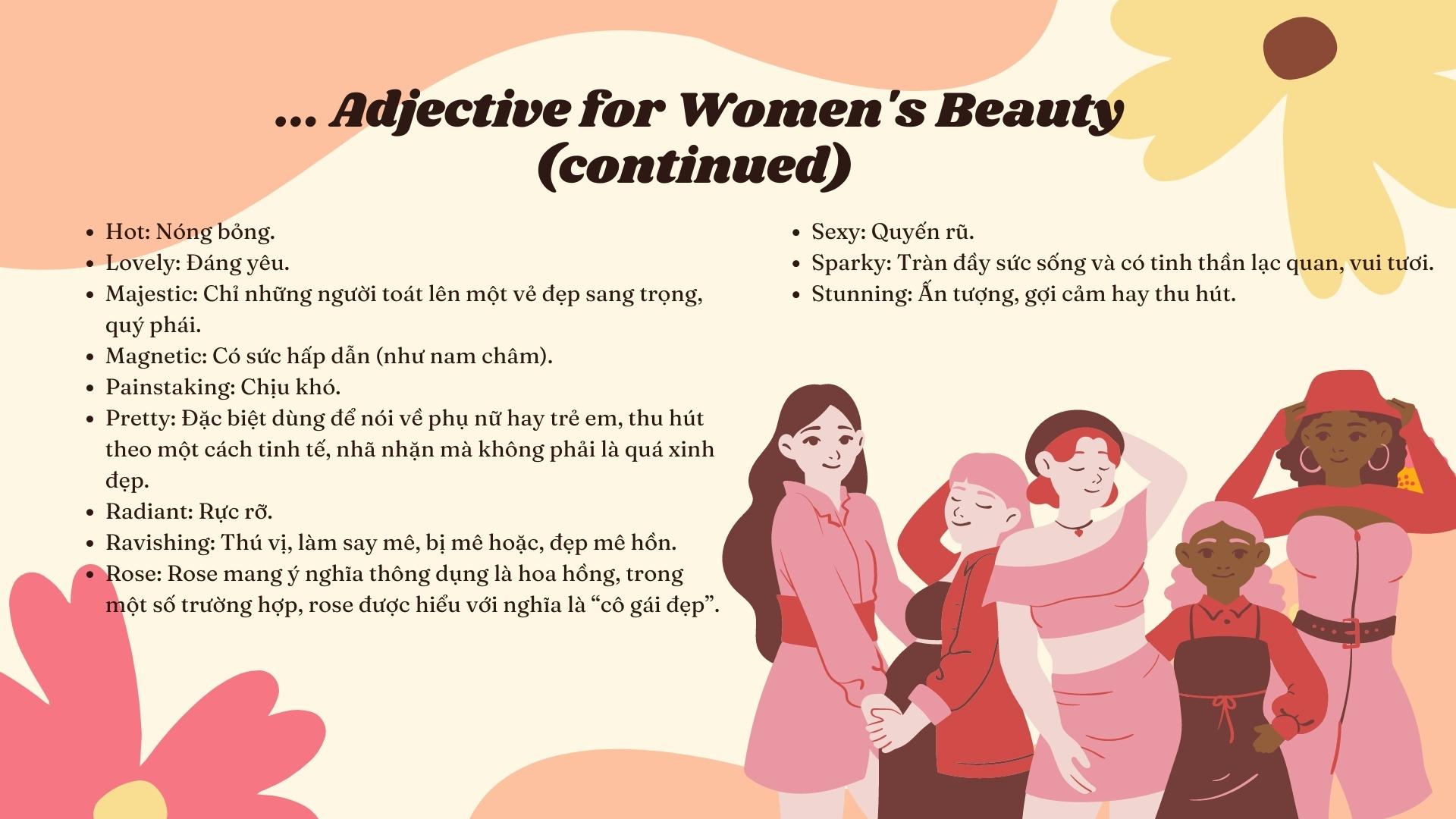 ... Adjective for Women's Beauty (continued)

- Hot: Nóng bỏng.
- Lovely: Đáng yêu.
- Majestic: Chỉ những người toát lên một vẻ đẹp sang trọng, quý phái.
- Magnetic: Có sức hấp dẫn (như nam châm).
- Painstaking: Chịu khó.
- Pretty: Đặc biệt dùng để nói về phụ nữ hay trẻ em, thu hút theo một cách tinh tế, nhã nhặn mà không phải là quá xinh đẹp.
- Radiant: Rực rỡ.
- Ravishing: Thú vị, làm say mê, bị mê hoặc, đẹp mê hồn.
- Rose: Rose mang ý nghĩa thông dụng là hoa hồng, trong một số trường hợp, rose được hiểu với nghĩa là “cô gái đẹp”.

- Sexy: Quyến rũ.
- Sparky: Tràn đầy sức sống và có tinh thần lạc quan, vui tươi.
- Stunning: Ấn tượng, gợi cảm hay thu hút.